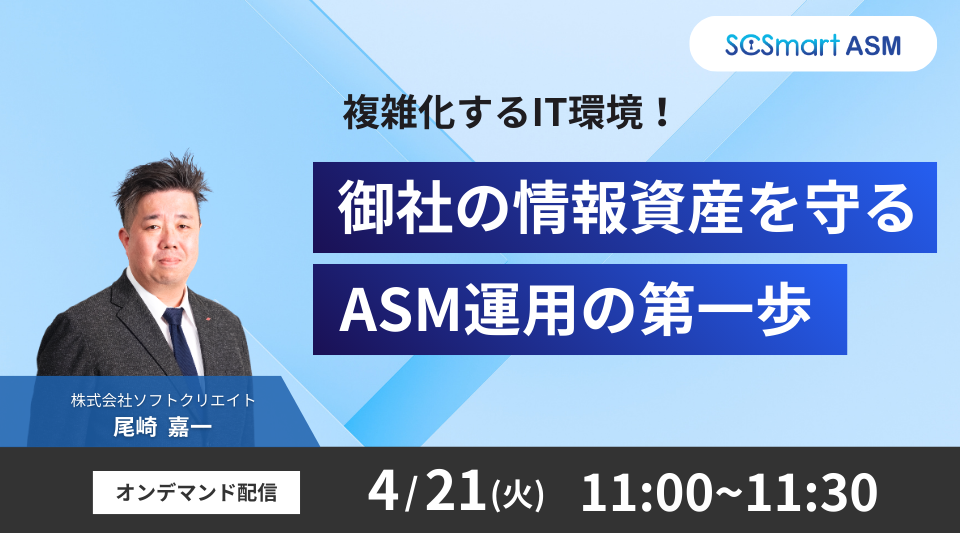 SCSmart ASM

複雑化するIT環境！

御社の情報資産を守る
ASM運用の第一歩

株式会社ソフトクリエイト
尾崎 嘉一

オンデマンド配信

4/21(火) 11:00~11:30